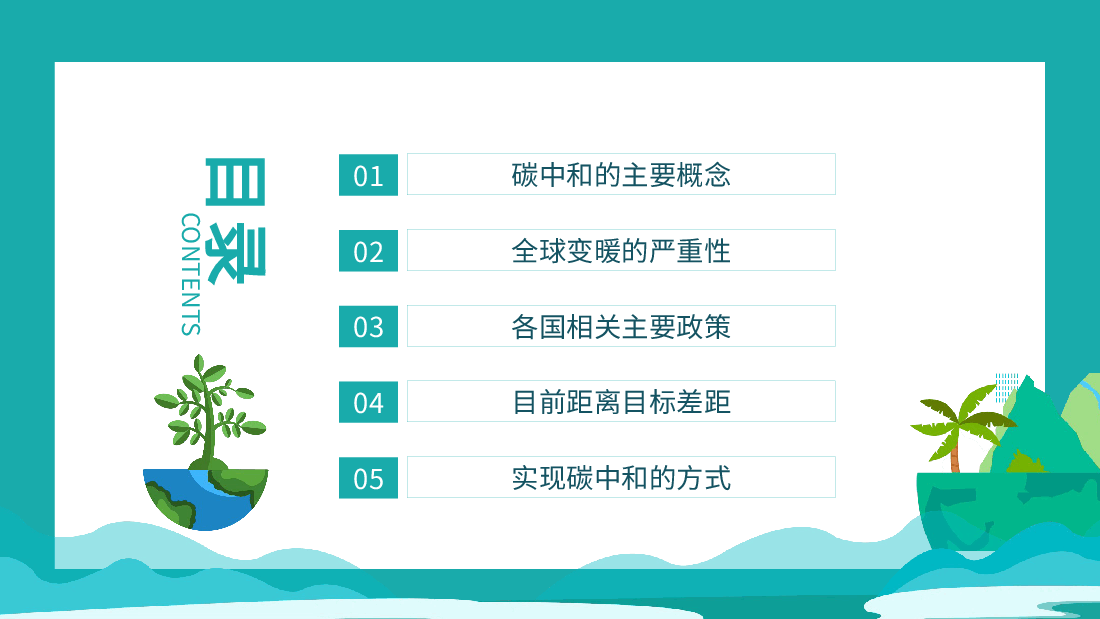 目录
CONTENTS

01 碳中和的主要概念

02 全球变暖的严重性

03 各国相关主要政策

04 目前距离目标差距

05 实现碳中和的方式